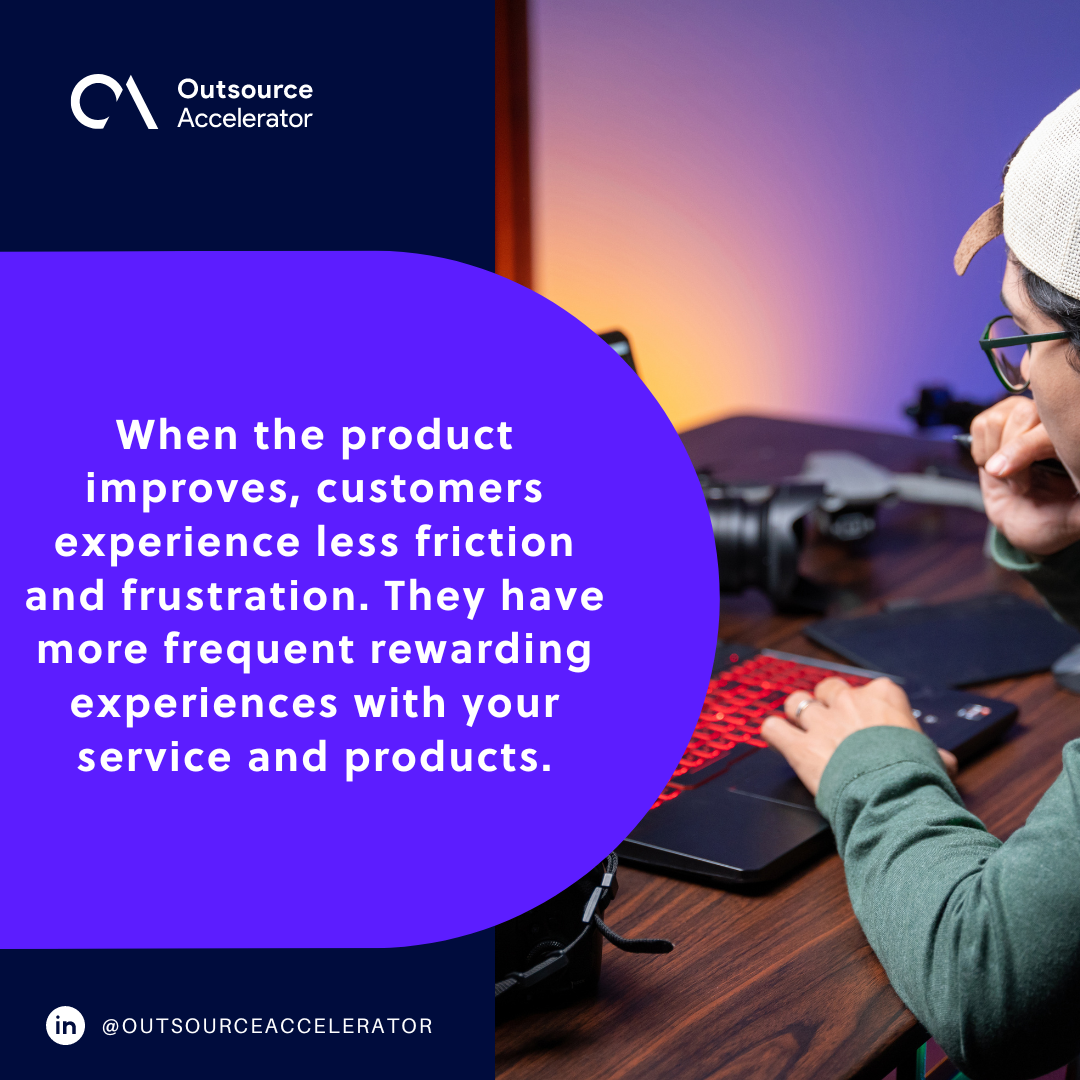 Outsource Accelerator

When the product improves, customers experience less friction and frustration. They have more frequent rewarding experiences with your service and products.

in @OUTSOURCEACCELERATOR